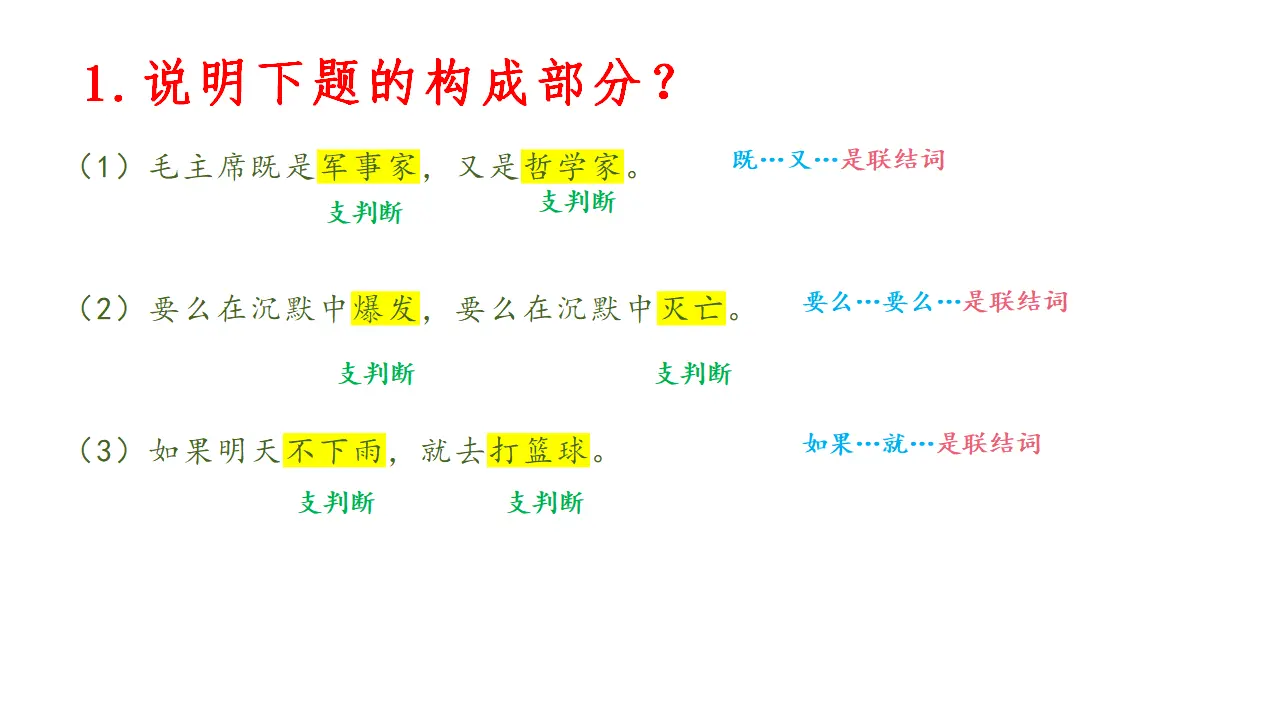 1.说明下题的构成部分？

（1）毛主席既是军事家，又是哲学家。

既…又…是联结词

支判断 支判断

（2）要么在沉默中爆发，要么在沉默中灭亡。

要么…要么…是联结词

支判断 支判断

（3）如果明天不下雨，就去打篮球。

如果…就…是联结词

支判断 支判断